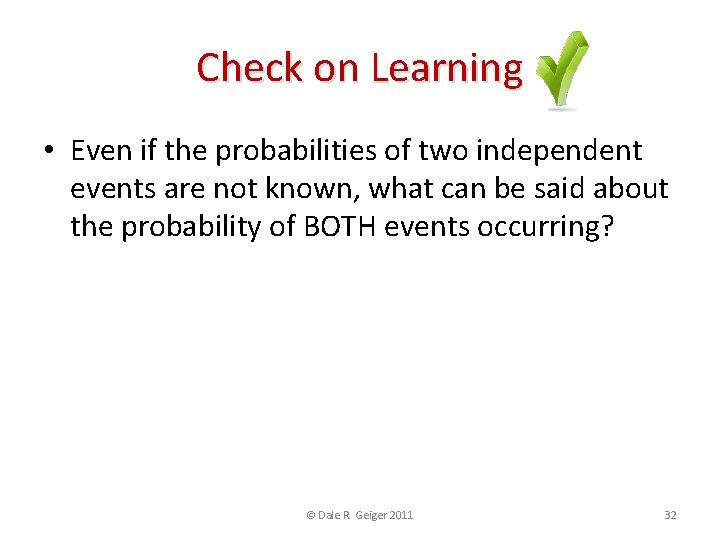 Check on Learning

• Even if the probabilities of two independent events are not known, what can be said about the probability of BOTH events occurring?

© Dale R Geiger 2011

32